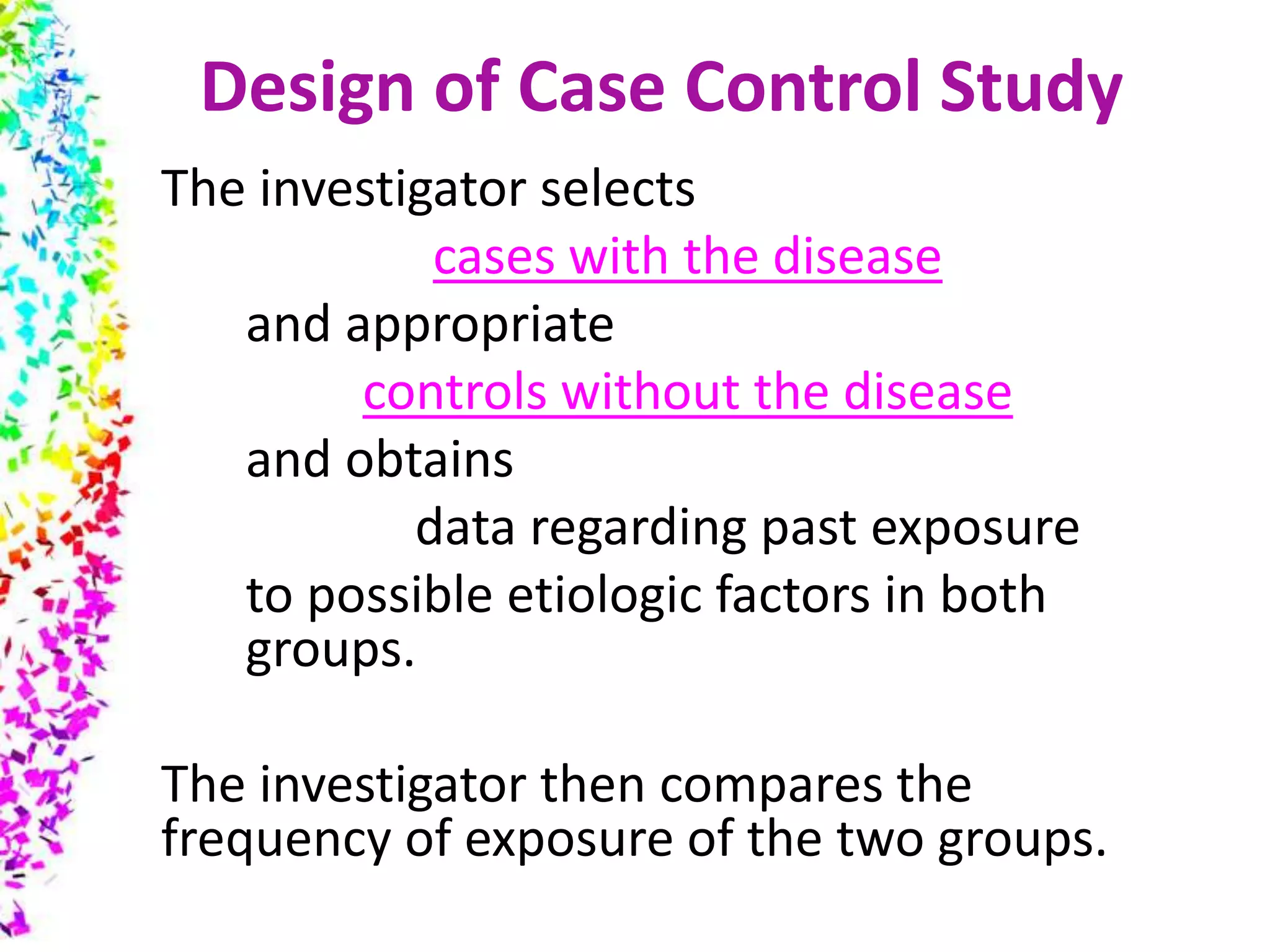 Design of Case Control Study

The investigator selects
cases with the disease
and appropriate
controls without the disease
and obtains
data regarding past exposure
to possible etiologic factors in both groups.

The investigator then compares the frequency of exposure of the two groups.